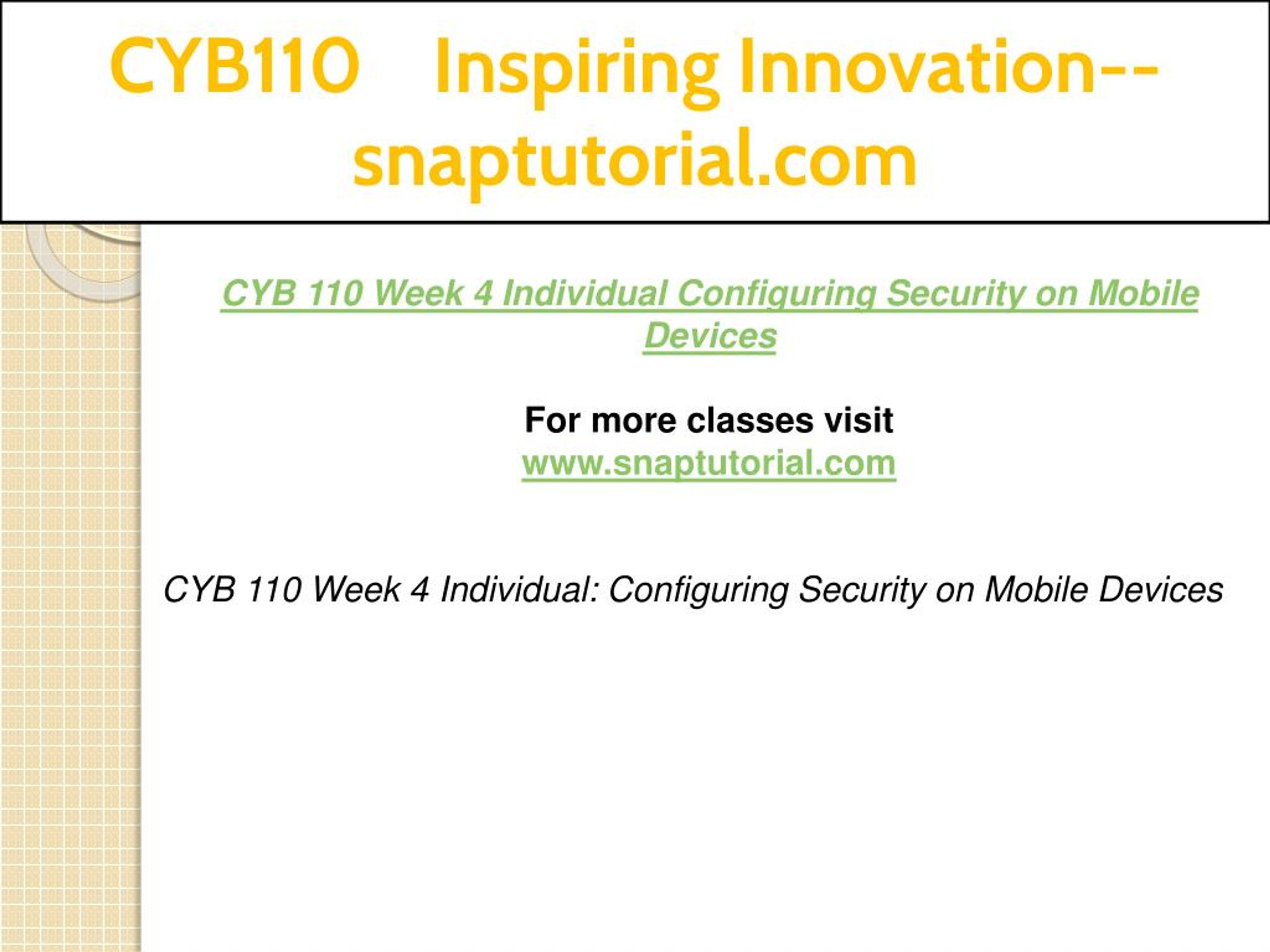 CYB110 Inspiring Innovation--snaptutorial.com

CYB 110 Week 4 Individual Configuring Security on Mobile Devices

For more classes visit
www.snaptutorial.com

CYB 110 Week 4 Individual: Configuring Security on Mobile Devices